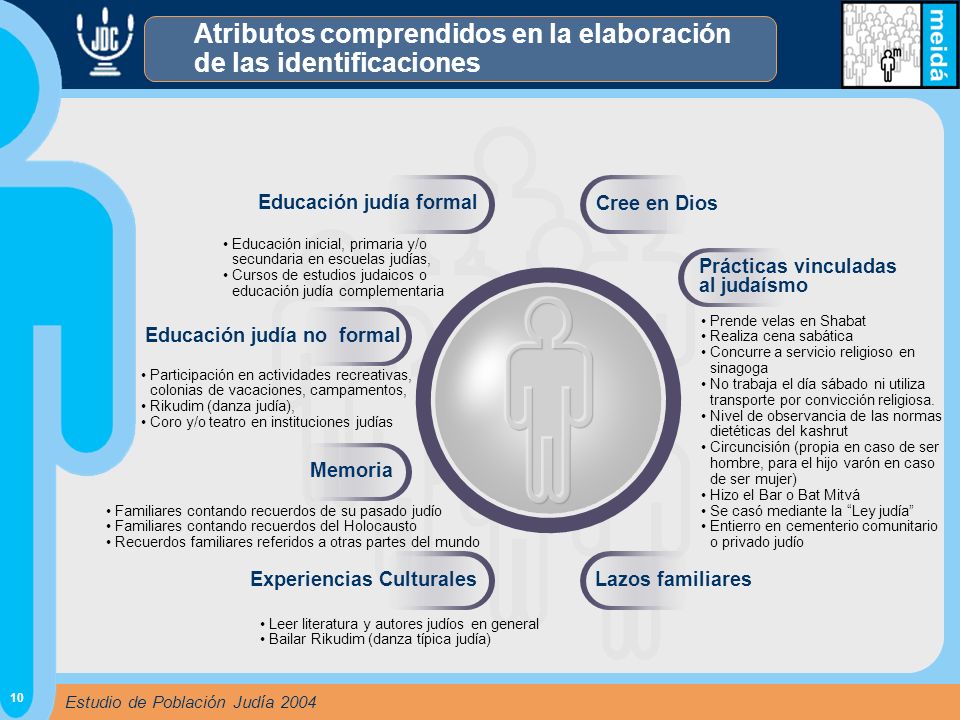 JDC

Atributos comprendidos en la elaboración de las identificaciones

meidá

Educación judía formal

• Educación inicial, primaria y/o secundaria en escuelas judías,
• Cursos de estudios judaicos o educación judía complementaria

Educación judía no formal

• Participación en actividades recreativas, colonias de vacaciones, campamentos,
• Rikudim (danza judía),
• Coro y/o teatro en instituciones judías

Memoria

• Familiares contando recuerdos de su pasado judío
• Familiares contando recuerdos del Holocausto
• Recuerdos familiares referidos a otras partes del mundo

Experiencias Culturales

• Leer literatura y autores judíos en general
• Bailar Rikudim (danza típica judía)

Cree en Dios

Prácticas vinculadas al judaísmo

• Prende velas en Shabat
• Realiza cena sabática
• Concurre a servicio religioso en sinagoga
• No trabaja el día sábado ni utiliza transporte por convicción religiosa.
• Nivel de observancia de las normas dietéticas del kashrut
• Circuncisión (propia en caso de ser hombre, para el hijo varón en caso de ser mujer)
• Hizo el Bar o Bat Mitvá
• Se casó mediante la "Ley judía"
• Entierro en cementerio comunitario o privado judío

Lazos familiares

10

Estudio de Población Judía 2004